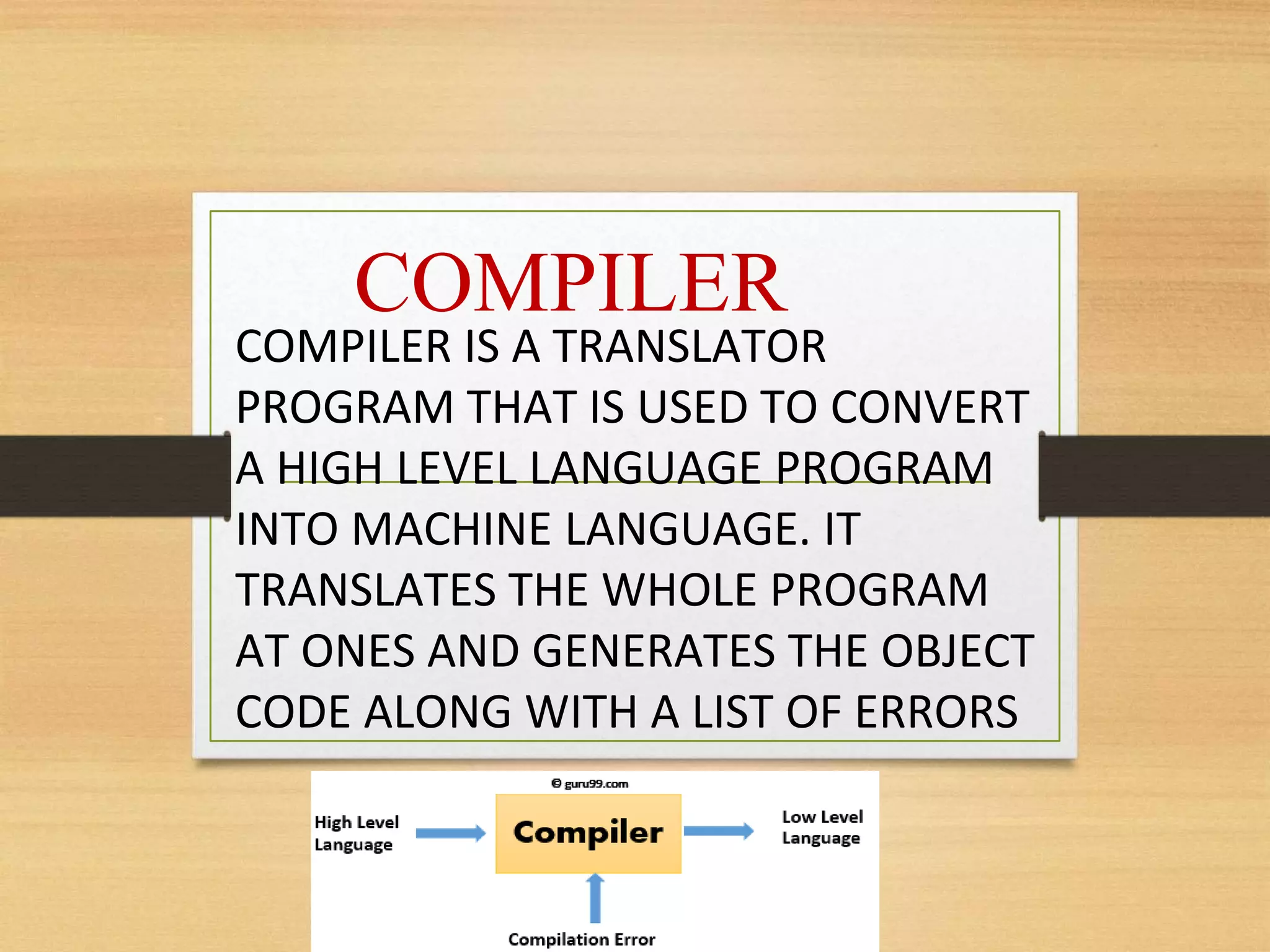 COMPILER

COMPILER IS A TRANSLATOR PROGRAM THAT IS USED TO CONVERT A HIGH LEVEL LANGUAGE PROGRAM INTO MACHINE LANGUAGE. IT TRANSLATES THE WHOLE PROGRAM AT ONES AND GENERATES THE OBJECT CODE ALONG WITH A LIST OF ERRORS

© guru99.com

High Level Language

Compiler

Low Level Language

Compilation Error